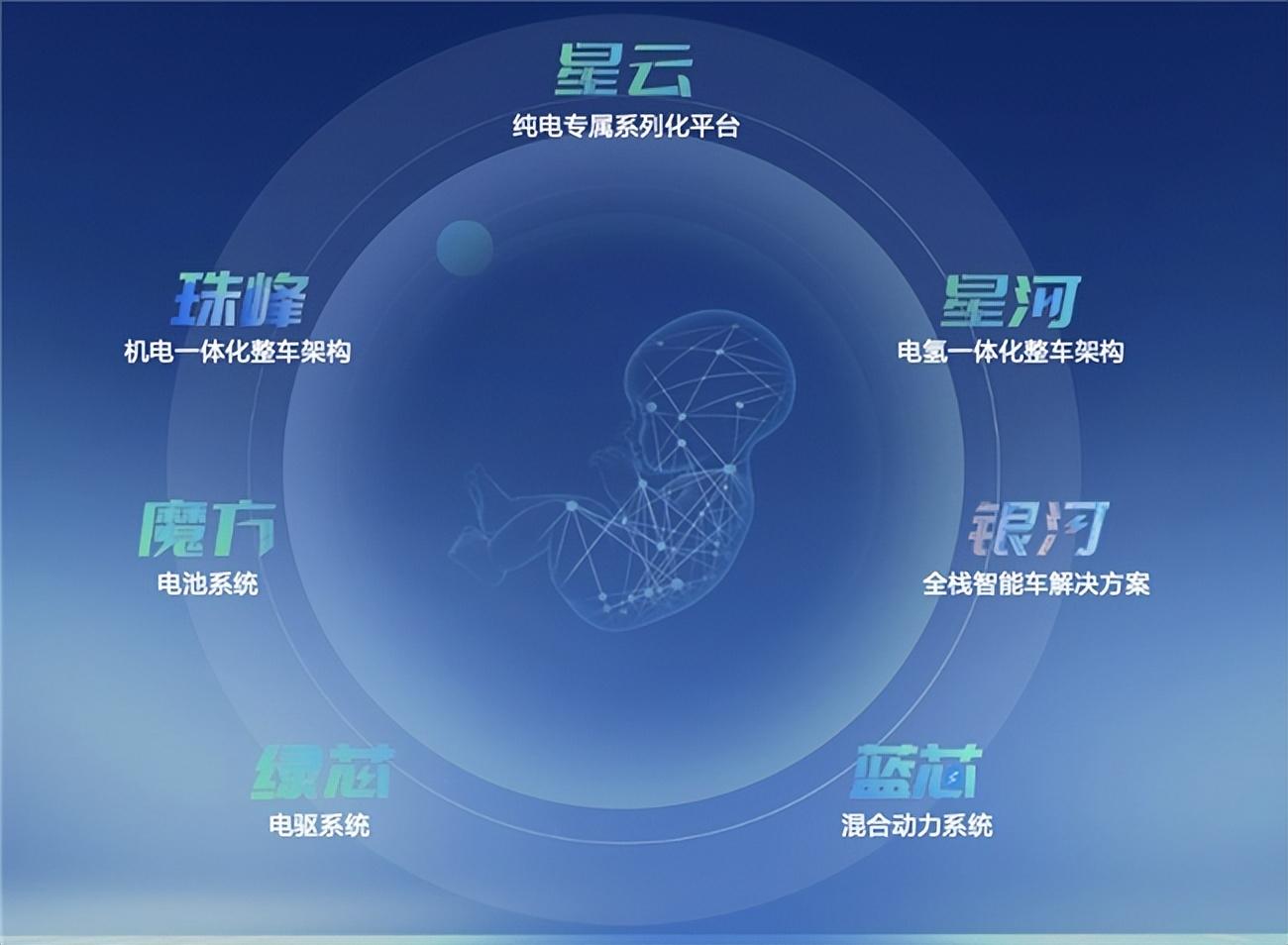 星云
纯电专属系列化平台

珠峰
机电一体化整车架构

星河
电氢一体化整车架构

魔方
电池系统

银河
全栈智能车解决方案

绿芯
电驱系统

蓝芯
混合动力系统